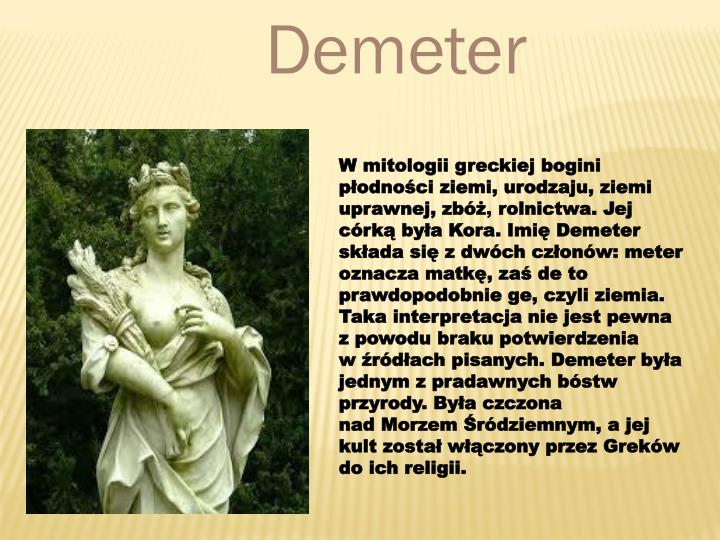 Demeter

W mitologii greckiej bogini płodności ziemi, urodzaju, ziemi uprawnej, zbóż, rolnictwa. Jej córką była Kora. Imię Demeter składa się z dwóch członów: meter oznacza matkę, zaś de to prawdopodobnie ge, czyli ziemia. Taka interpretacja nie jest pewna z powodu braku potwierdzenia w źródłach pisanych. Demeter była jednym z pradawnych bóstw przyrody. Była czczona nad Morzem Śródziemnym, a jej kult został włączony przez Greków do ich religii.